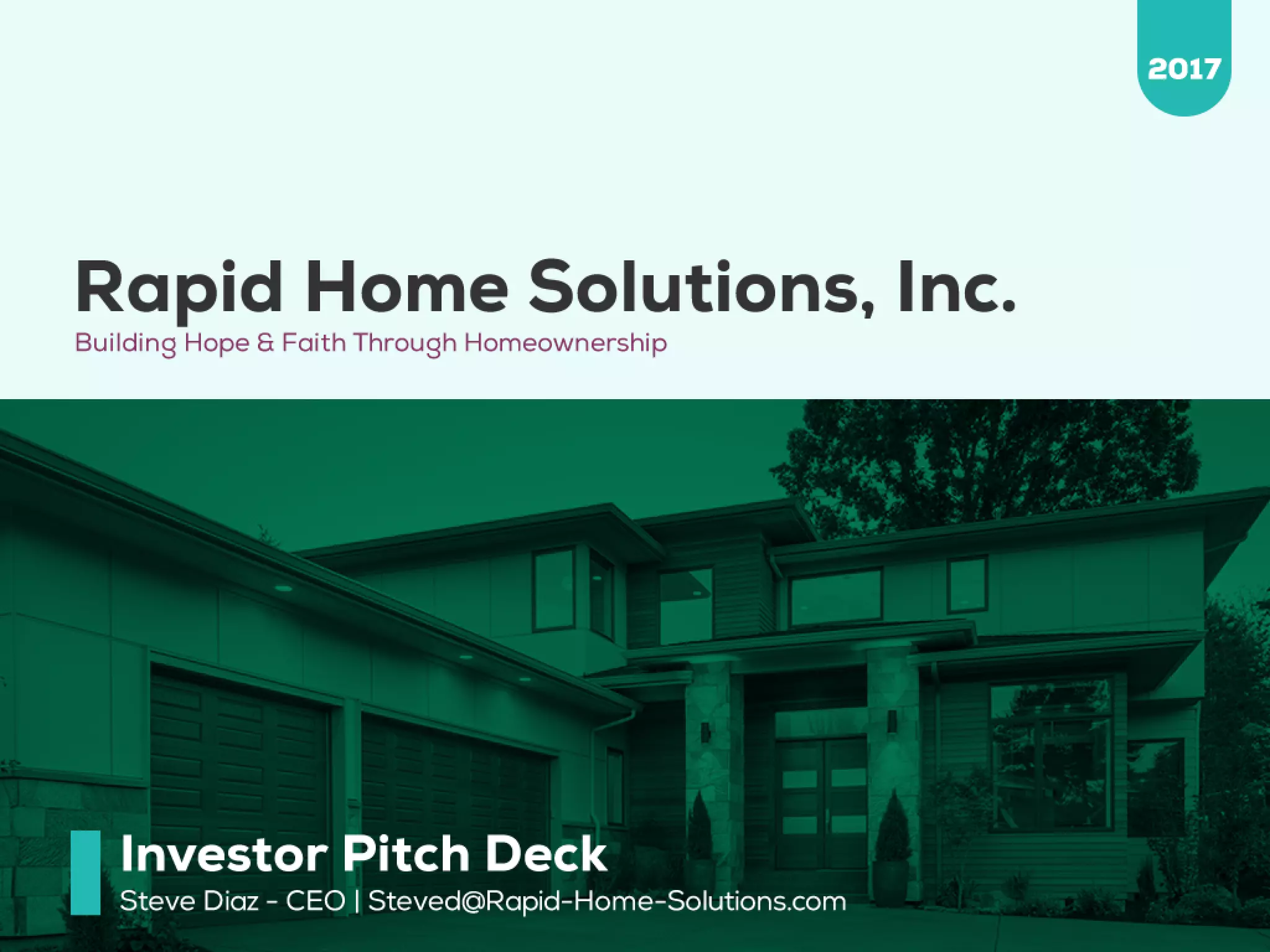 2017

Rapid Home Solutions, Inc.

Building Hope & Faith Through Homeownership

Investor Pitch Deck

Steve Diaz - CEO | Steved@Rapid-Home-Solutions.com